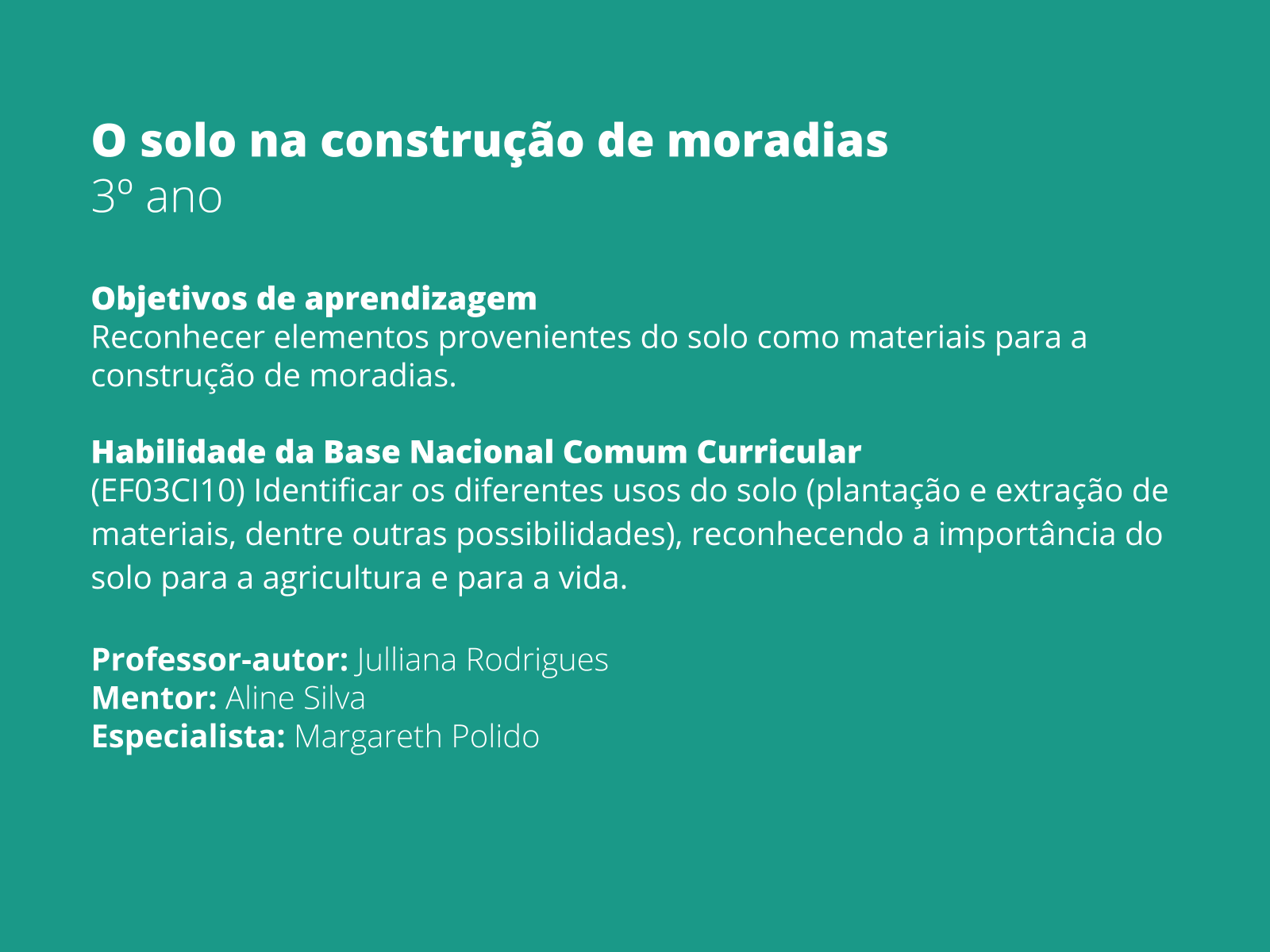 O solo na construção de moradias
3º ano

Objetivos de aprendizagem
Reconhecer elementos provenientes do solo como materiais para a construção de moradias.

Habilidade da Base Nacional Comum Curricular
(EF03CI10) Identificar os diferentes usos do solo (plantação e extração de materiais, dentre outras possibilidades), reconhecendo a importância do solo para a agricultura e para a vida.

Professor-autor: Julliana Rodrigues
Mentor: Aline Silva
Especialista: Margareth Polido